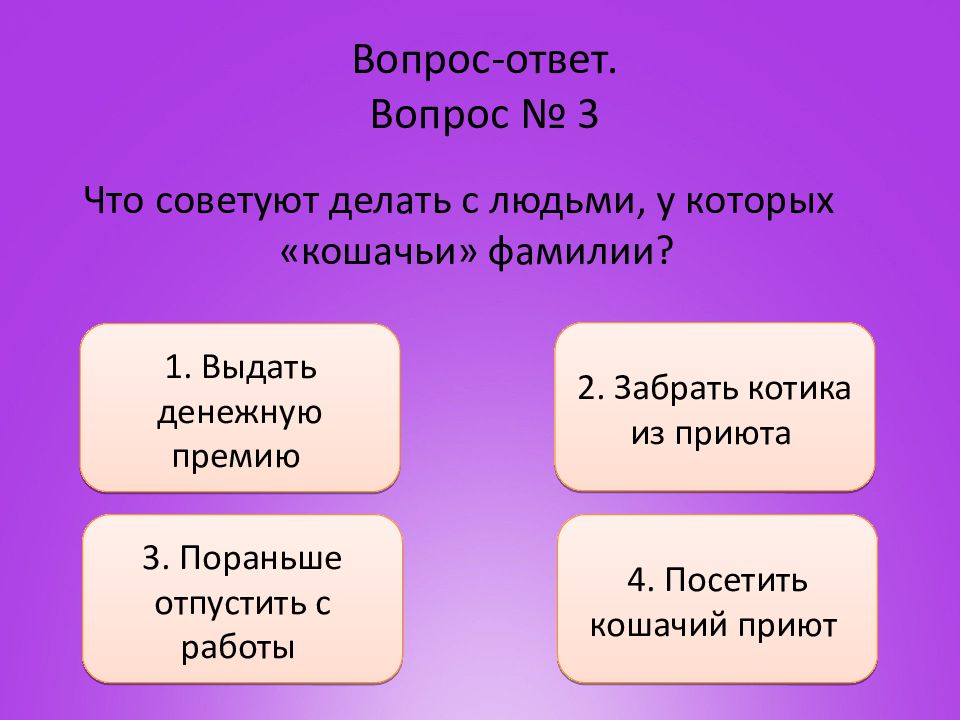 Вопрос-ответ.
Вопрос № 3

Что советуют делать с людьми, у которых «кошачьи» фамилии?

1. Выдать денежную премию

2. Забрать котика из приюта

3. Пораньше отпустить с работы

4. Посетить кошачий приют